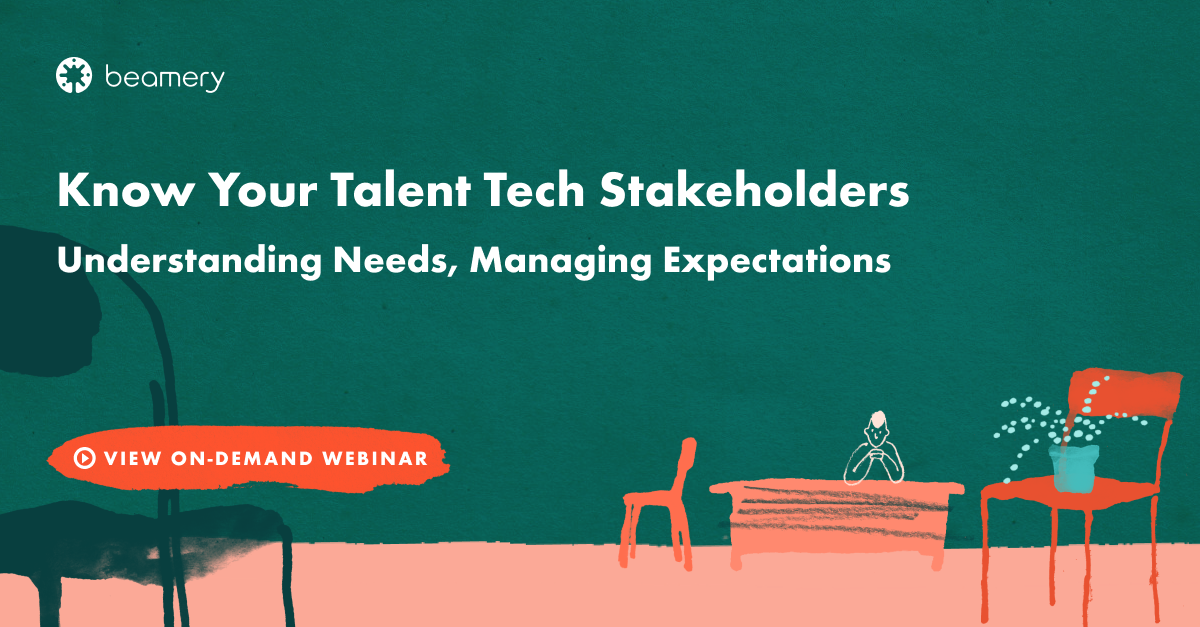 beamery

Know Your Talent Tech Stakeholders

Understanding Needs, Managing Expectations

VIEW ON-DEMAND WEBINAR